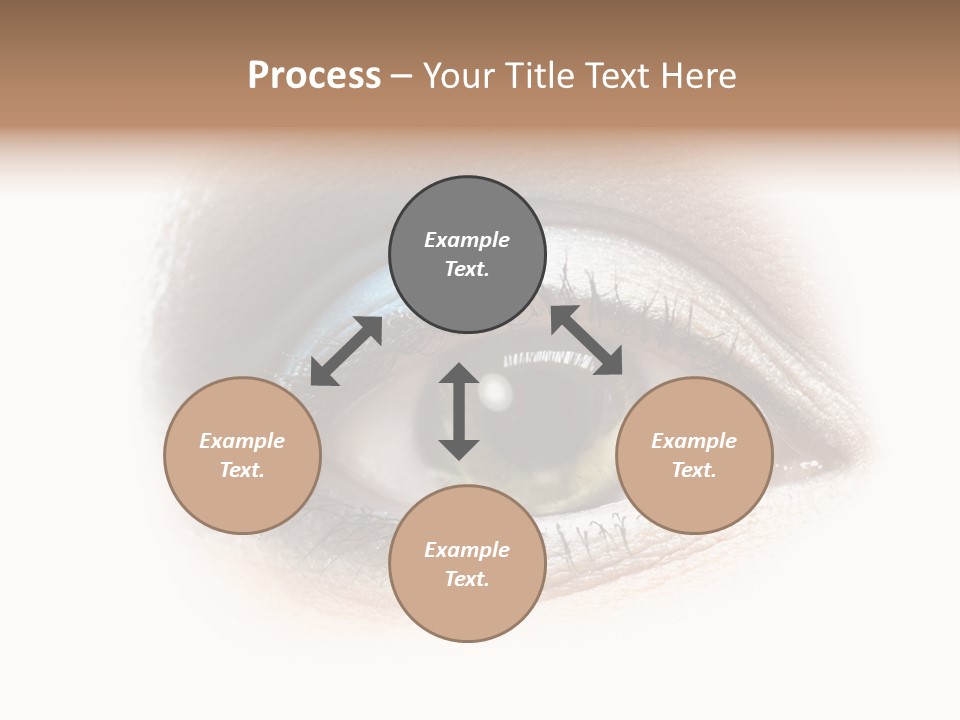 Process – Your Title Text Here

Example Text.

Example Text.

Example Text.

Example Text.